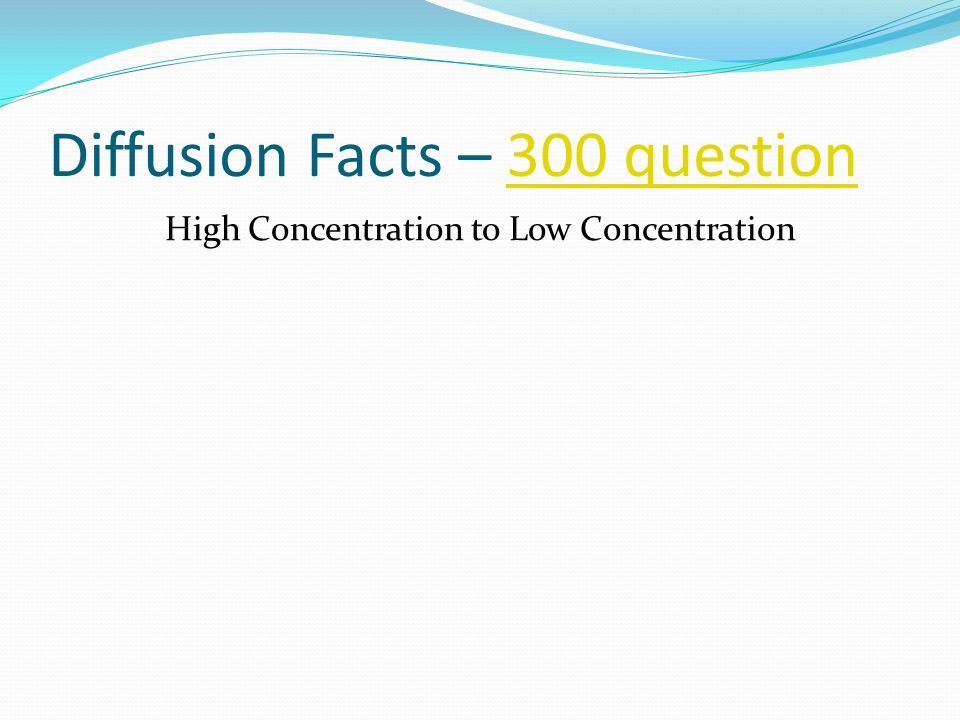 Diffusion Facts – 300 question

High Concentration to Low Concentration